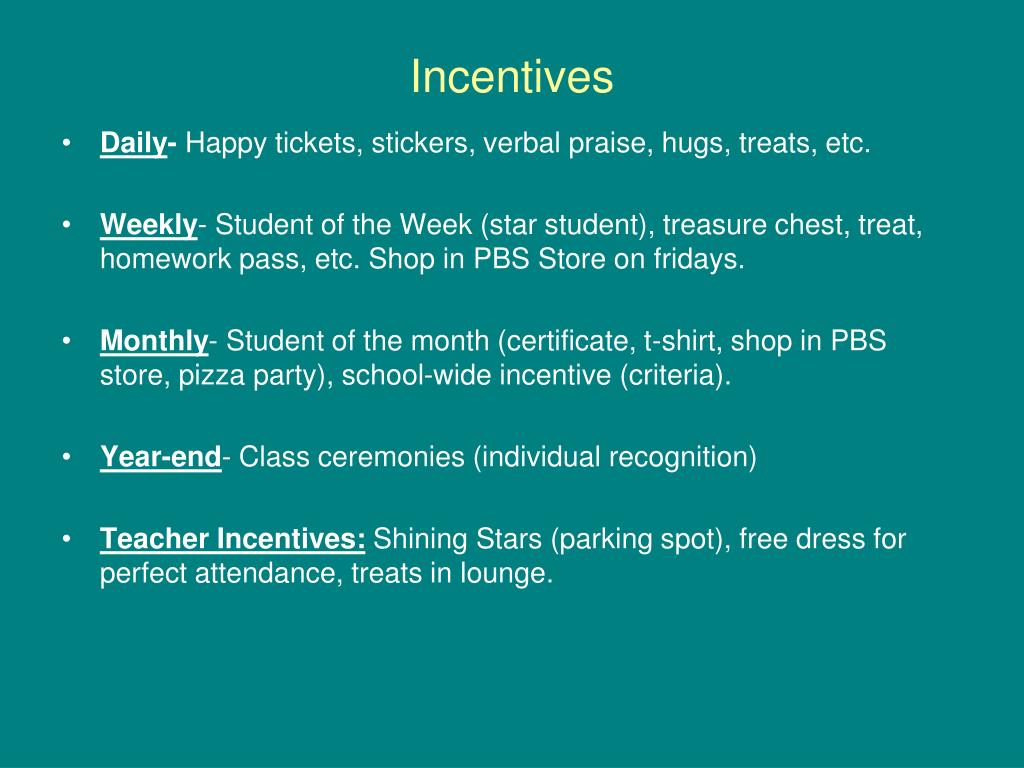 Incentives

• Daily- Happy tickets, stickers, verbal praise, hugs, treats, etc.

• Weekly- Student of the Week (star student), treasure chest, treat, homework pass, etc. Shop in PBS Store on fridays.

• Monthly- Student of the month (certificate, t-shirt, shop in PBS store, pizza party), school-wide incentive (criteria).

• Year-end- Class ceremonies (individual recognition)

• Teacher Incentives: Shining Stars (parking spot), free dress for perfect attendance, treats in lounge.